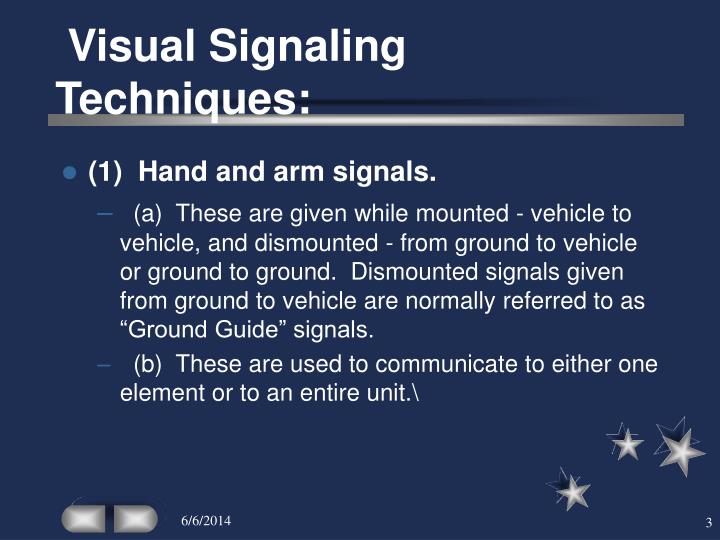 Visual Signaling Techniques:

(1) Hand and arm signals.

– (a) These are given while mounted - vehicle to vehicle, and dismounted - from ground to vehicle or ground to ground. Dismounted signals given from ground to vehicle are normally referred to as “Ground Guide” signals.

– (b) These are used to communicate to either one element or to an entire unit.\

6/6/2014

3